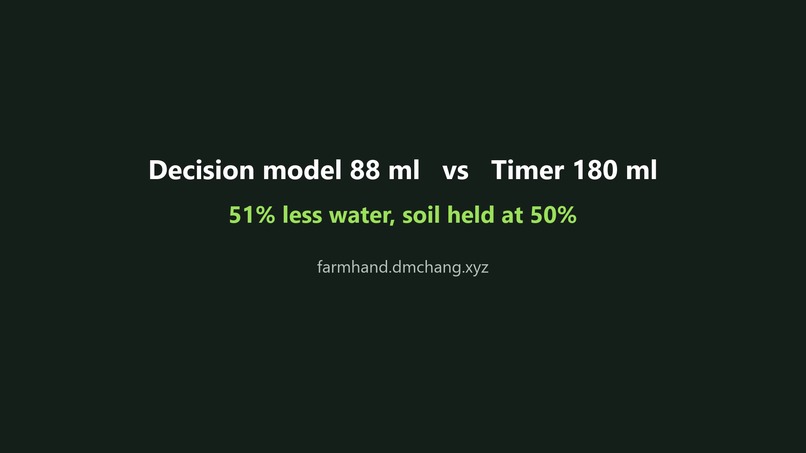 Decision model 88 ml   vs   Timer 180 ml

51% less water, soil held at 50%

farmhand.dmchang.xyz